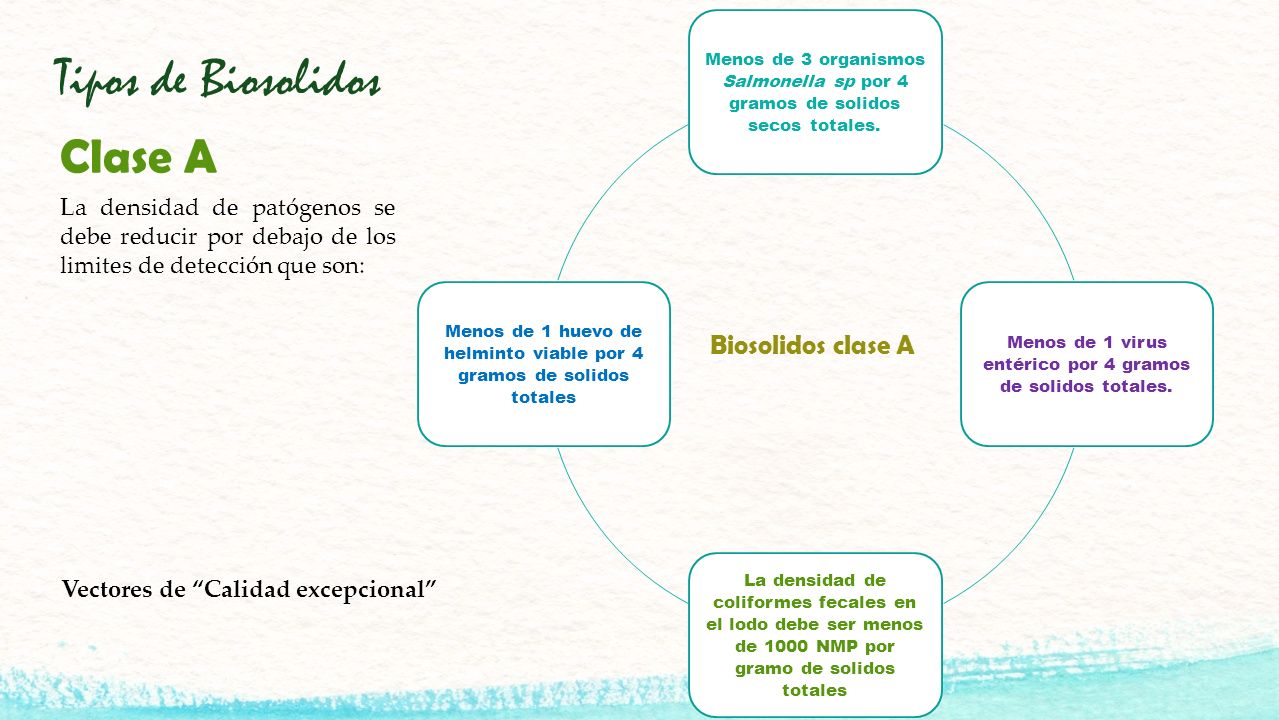 Tipos de Biosolidos

Clase A

La densidad de patógenos se debe reducir por debajo de los limites de detección que son:

Vectores de “Calidad excepcional”

Menos de 3 organismos Salmonella sp por 4 gramos de solidos secos totales.

Menos de 1 huevo de helminto viable por 4 gramos de solidos totales

Biosolidos clase A

Menos de 1 virus entérico por 4 gramos de solidos totales.

La densidad de coliformes fecales en el lodo debe ser menos de 1000 NMP por gramo de solidos totales